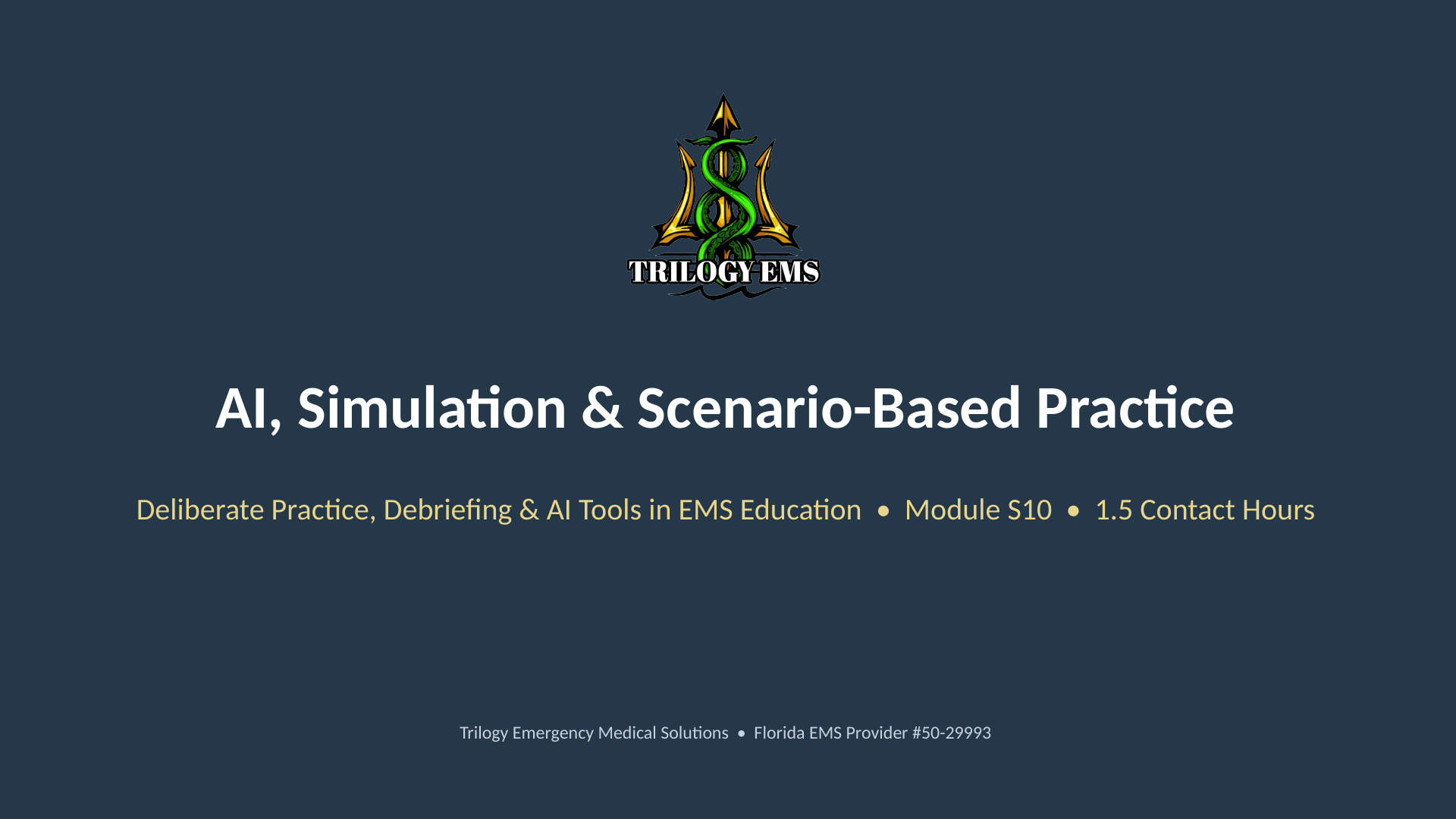 TRILOGY EMS

AI, Simulation & Scenario-Based Practice

Deliberate Practice, Debriefing & AI Tools in EMS Education • Module S10 • 1.5 Contact Hours

Trilogy Emergency Medical Solutions • Florida EMS Provider #50-29993